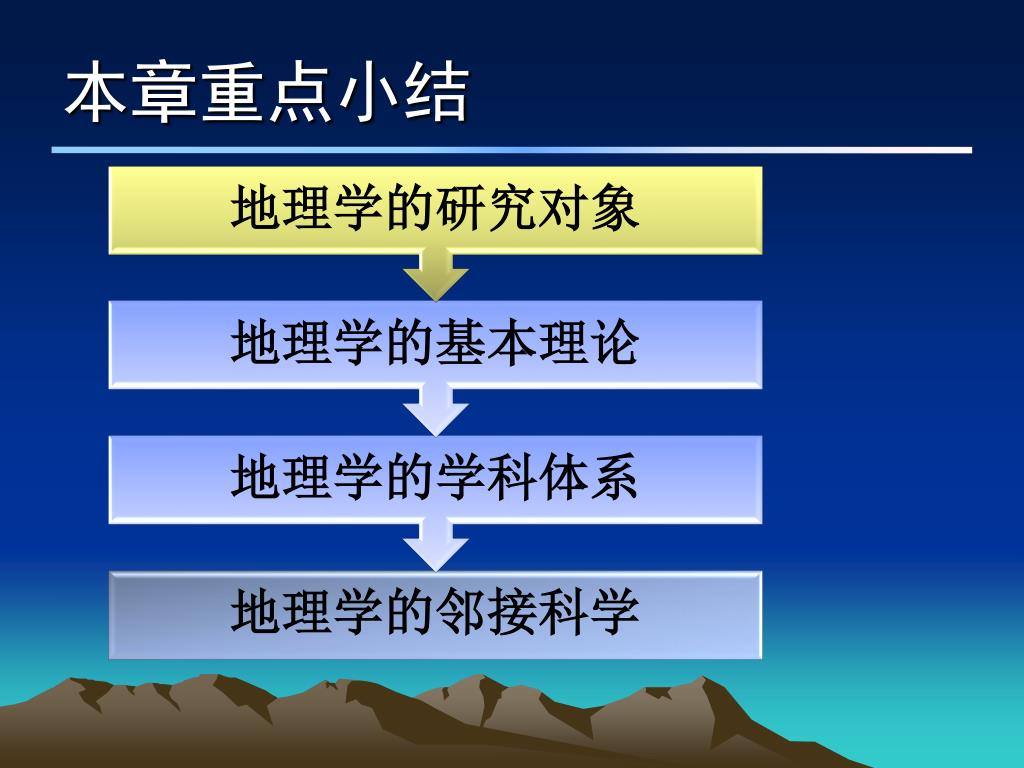 本章重点小结

地理学的研究对象

地理学的基本理论

地理学的学科体系

地理学的邻接科学